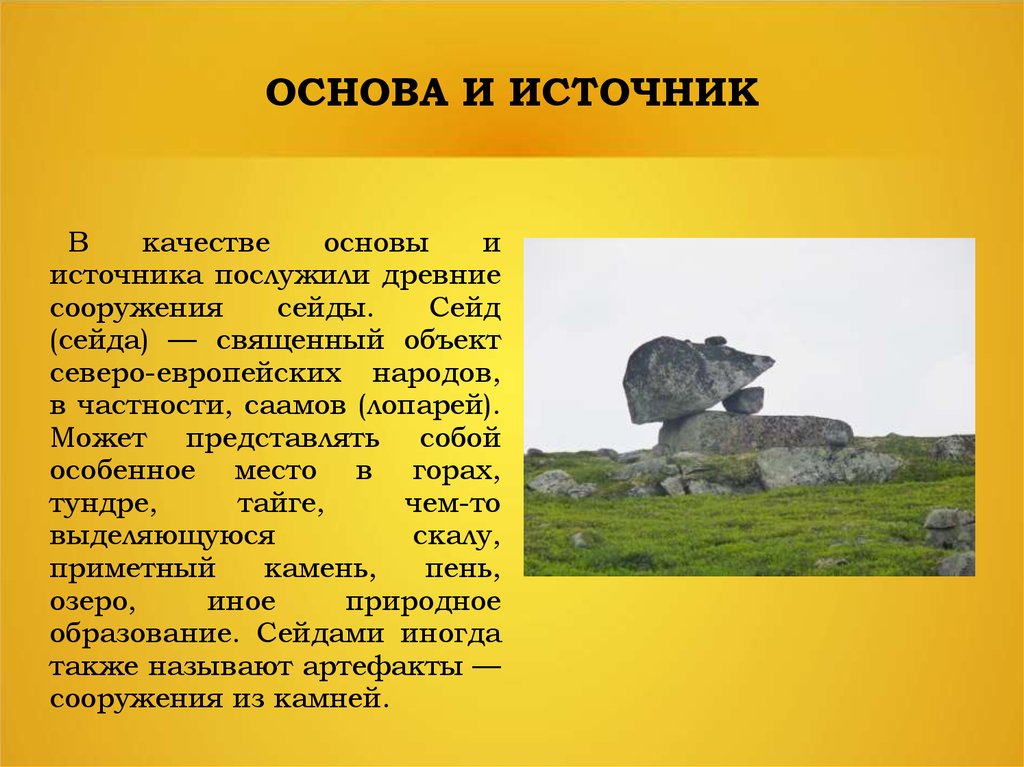 ОСНОВА И ИСТОЧНИК

В качестве основы и источника послужили древние сооружения сейды. Сейд (сейда) — священный объект северо-европейских народов, в частности, саамов (лопарей). Может представлять собой особенное место в горах, тундре, тайге, чем-то выделяющуюся скалу, приметный камень, пень, озеро, иное природное образование. Сейдами иногда также называют артефакты — сооружения из камней.